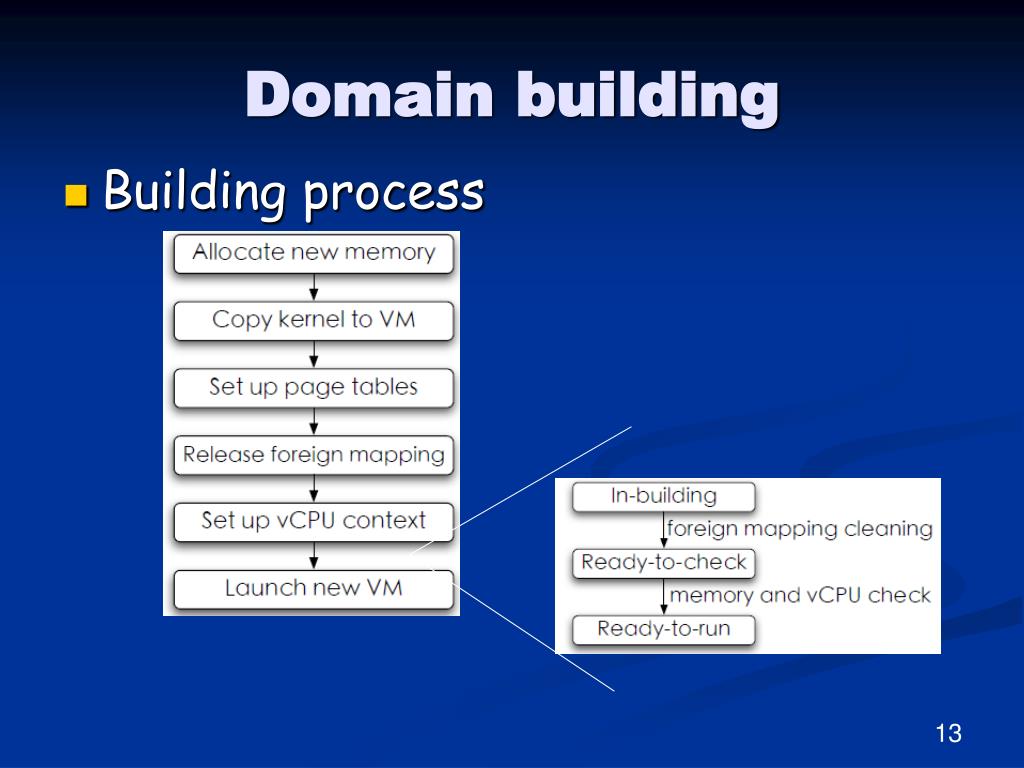 Domain building

Building process

Allocate new memory

Copy kernel to VM

Set up page tables

Release foreign mapping

Set up vCPU context

Launch new VM

In-building

foreign mapping cleaning

Ready-to-check

memory and vCPU check

Ready-to-run

13